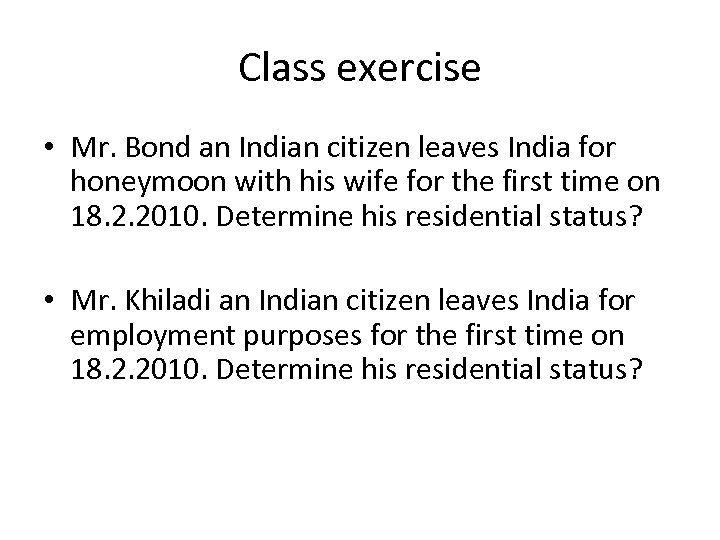 Class exercise

• Mr. Bond an Indian citizen leaves India for honeymoon with his wife for the first time on 18.2.2010. Determine his residential status?

• Mr. Khiladi an Indian citizen leaves India for employment purposes for the first time on 18.2.2010. Determine his residential status?